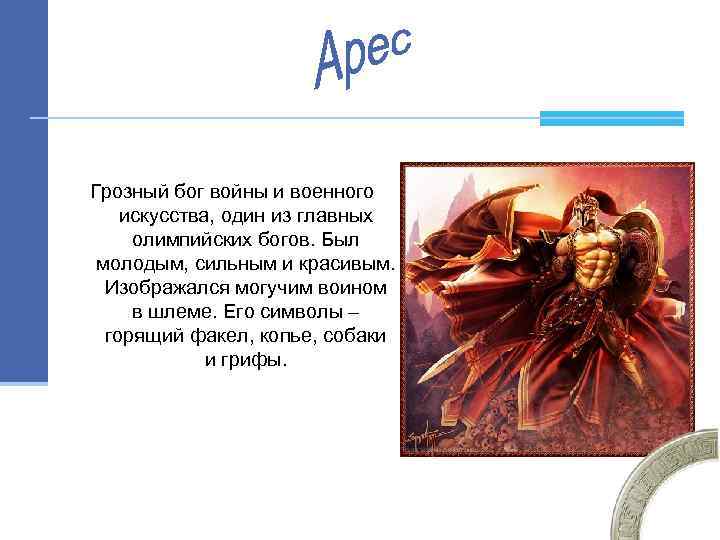 Арес

Грозный бог войны и военного искусства, один из главных олимпийских богов. Был молодым, сильным и красивым. Изображался могучим воином в шлеме. Его символы – горящий факел, копье, собаки и грифы.